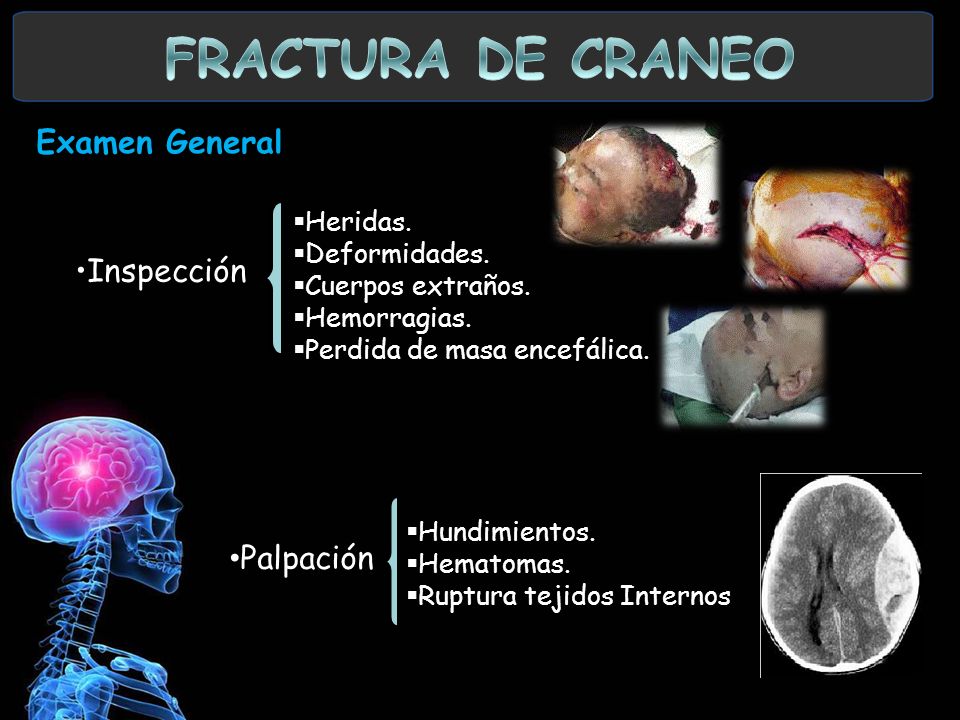 FRACTURA DE CRANEO

Examen General

•Inspección

▪Heridas.
▪Deformidades.
▪Cuerpos extraños.
▪Hemorragias.
▪Perdida de masa encefálica.

•Palpación

▪Hundimientos.
▪Hematomas.
▪Ruptura tejidos Internos